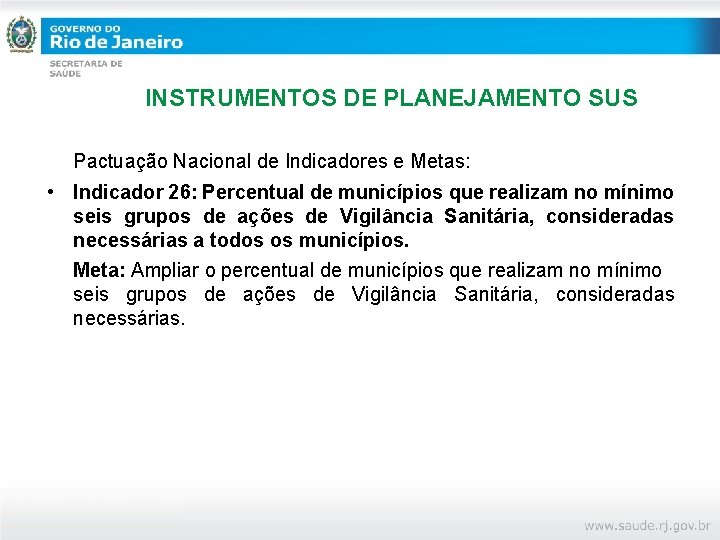 GOVERNO DO
Rio de Janeiro

SECRETARIA DE
SAÚDE

INSTRUMENTOS DE PLANEJAMENTO SUS

Pactuação Nacional de Indicadores e Metas:

• Indicador 26: Percentual de municípios que realizam no mínimo seis grupos de ações de Vigilância Sanitária, consideradas necessárias a todos os municípios.

Meta: Ampliar o percentual de municípios que realizam no mínimo seis grupos de ações de Vigilância Sanitária, consideradas necessárias.

www.saude.rj.gov.br